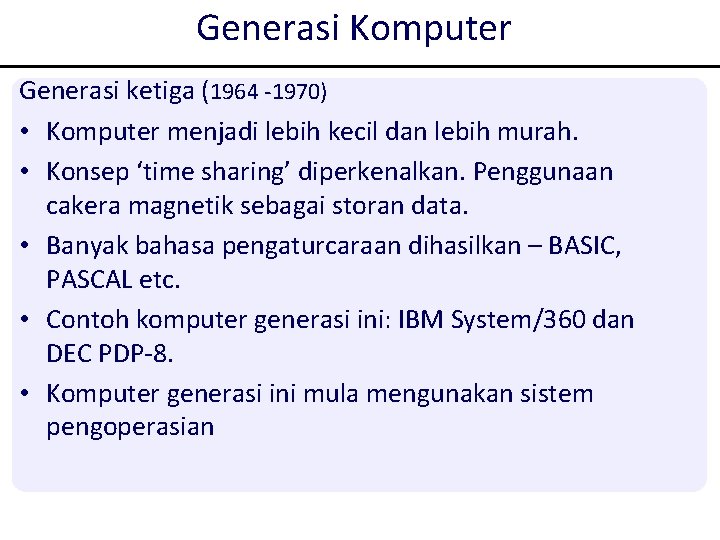 Generasi Komputer

Generasi ketiga (1964 -1970)

• Komputer menjadi lebih kecil dan lebih murah.
• Konsep ‘time sharing’ diperkenalkan. Penggunaan cakera magnetik sebagai storan data.
• Banyak bahasa pengaturcaraan dihasilkan – BASIC, PASCAL etc.
• Contoh komputer generasi ini: IBM System/360 dan DEC PDP-8.
• Komputer generasi ini mula mengunakan sistem pengoperasian